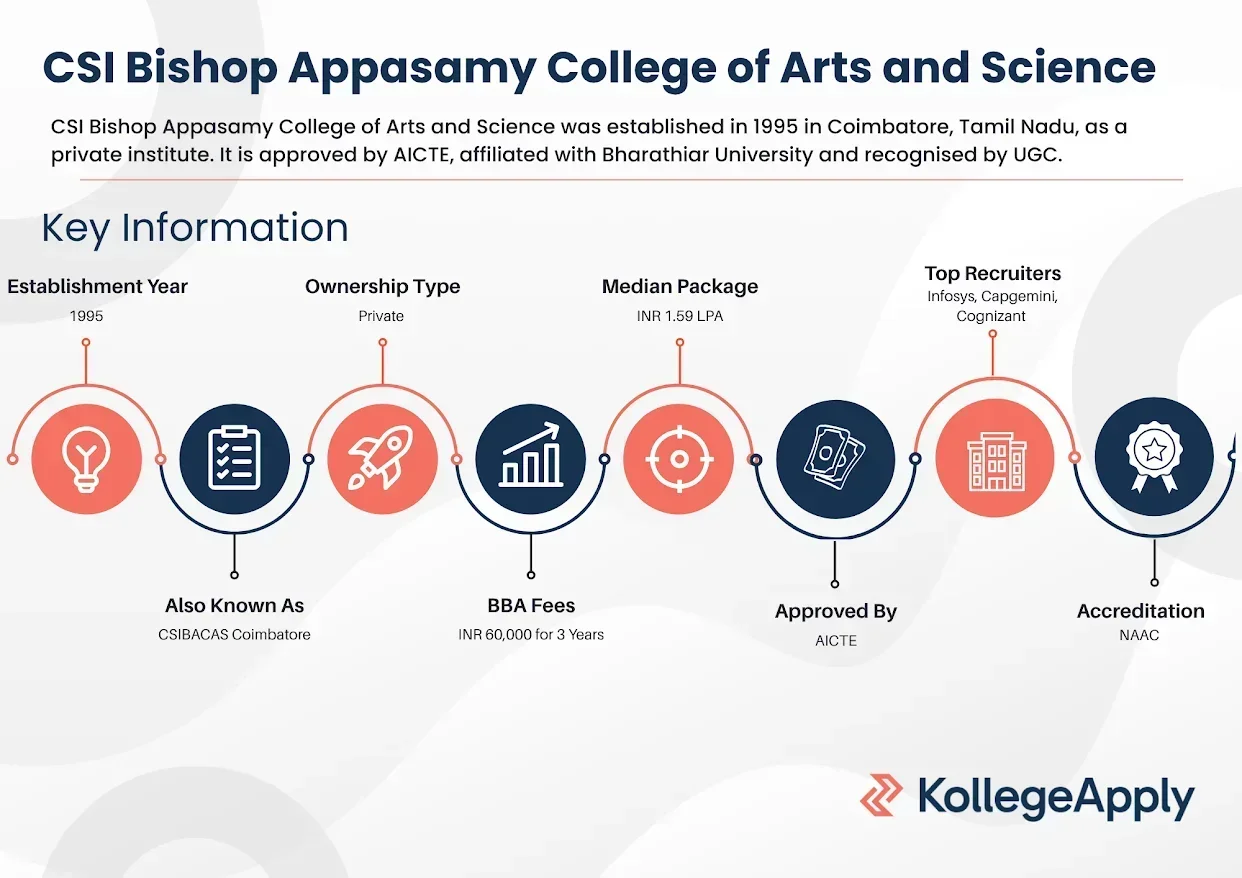 CSI Bishop Appasamy College of Arts and Science

CSI Bishop Appasamy College of Arts and Science was established in 1995 in Coimbatore, Tamil Nadu, as a private institute. It is approved by AICTE, affiliated with Bharathiar University and recognised by UGC.

Key Information

Establishment Year
1995

Also Known As
CSIBACAS Coimbatore

Ownership Type
Private

BBA Fees
INR 60,000 for 3 Years

Median Package
INR 1.59 LPA

Approved By
AICTE

Top Recruiters
Infosys, Capgemini, Cognizant

Accreditation
NAAC

KollegeApply